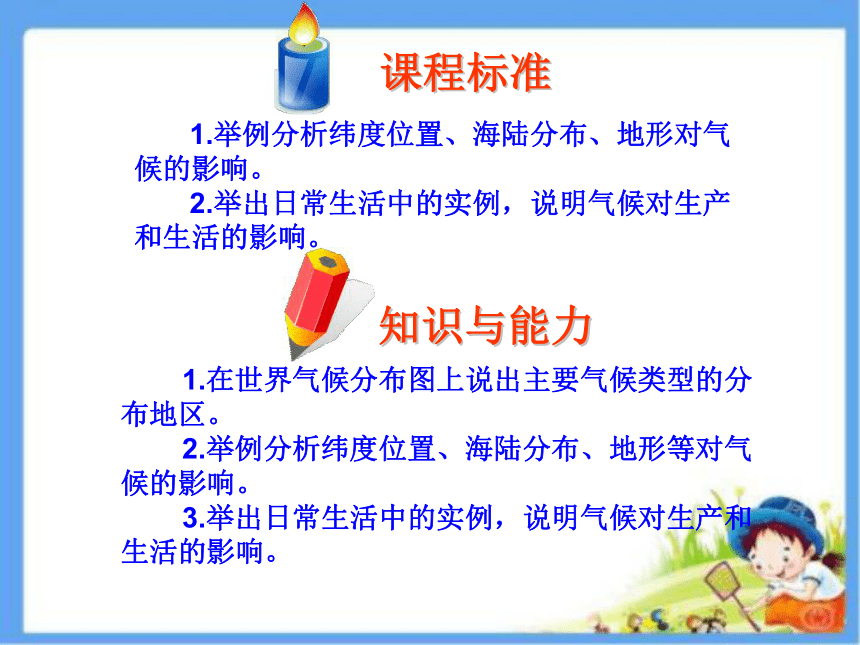 课程标准

1.举例分析纬度位置、海陆分布、地形对气候的影响。

2.举出日常生活中的实例，说明气候对生产和生活的影响。

知识与能力

1.在世界气候分布图上说出主要气候类型的分布地区。

2.举例分析纬度位置、海陆分布、地形等对气候的影响。

3.举出日常生活中的实例，说明气候对生产和生活的影响。